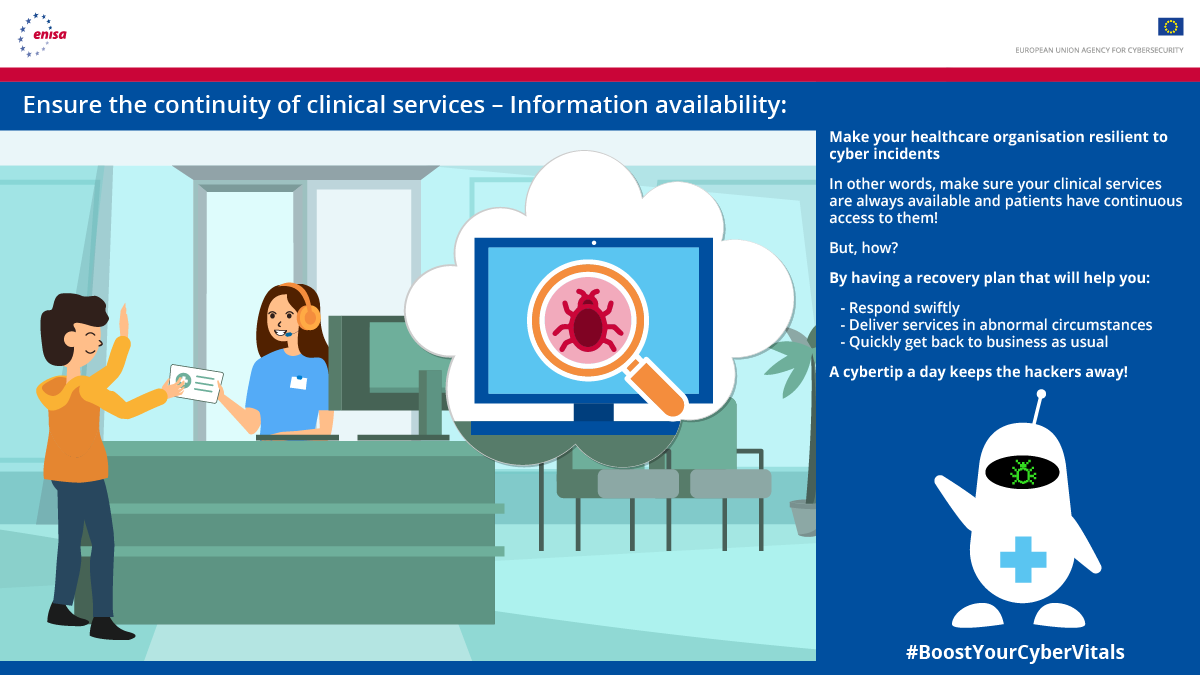 enisa

EUROPEAN UNION AGENCY FOR CYBERSECURITY

Ensure the continuity of clinical services – Information availability:

Make your healthcare organisation resilient to cyber incidents

In other words, make sure your clinical services are always available and patients have continuous access to them!

But, how?

By having a recovery plan that will help you:

- Respond swiftly
- Deliver services in abnormal circumstances
- Quickly get back to business as usual

A cybertip a day keeps the hackers away!

#BoostYourCyberVitals